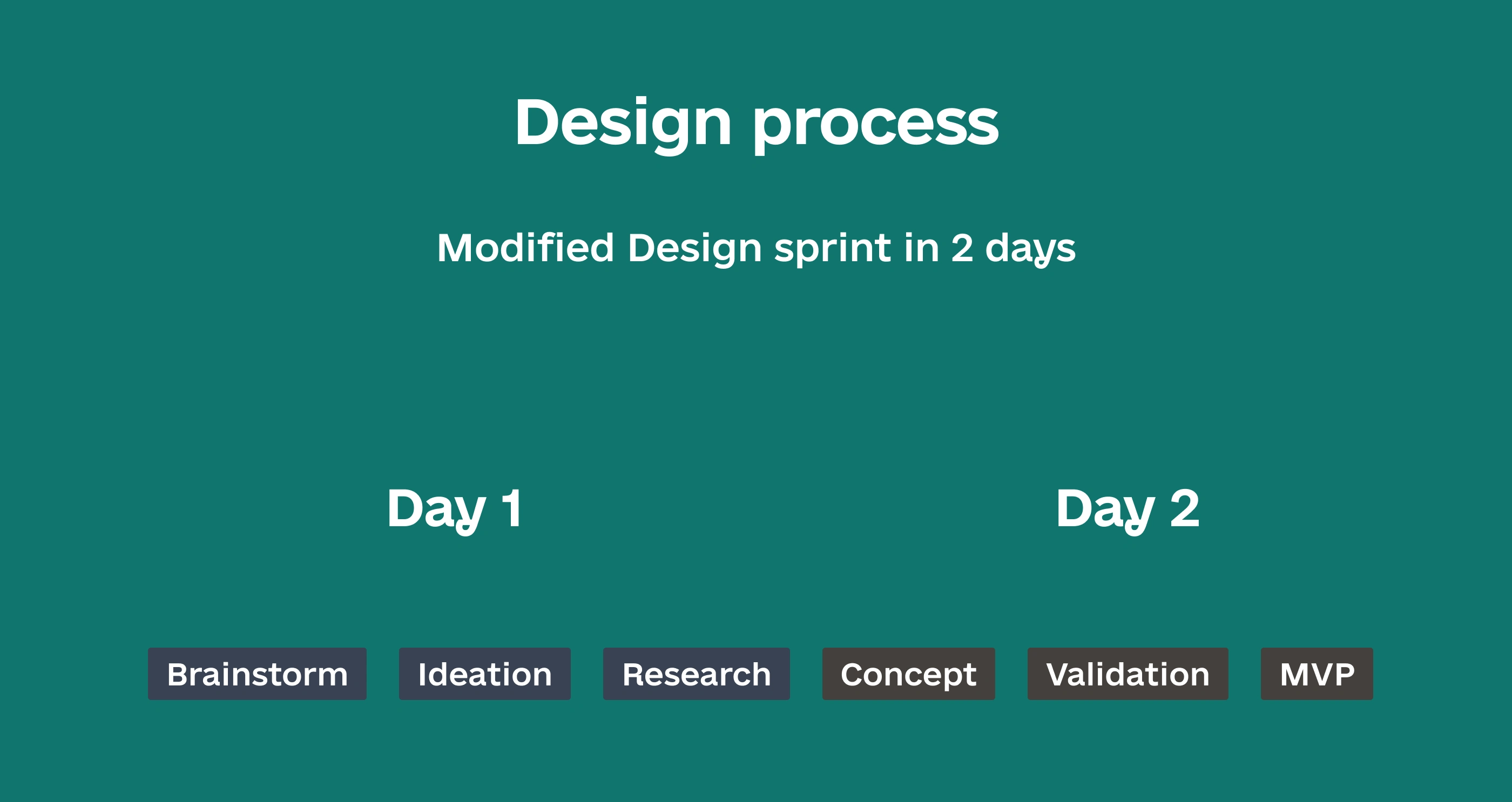 Design process

Modified Design sprint in 2 days

Day 1

Day 2

Brainstorm Ideation Research Concept Validation MVP